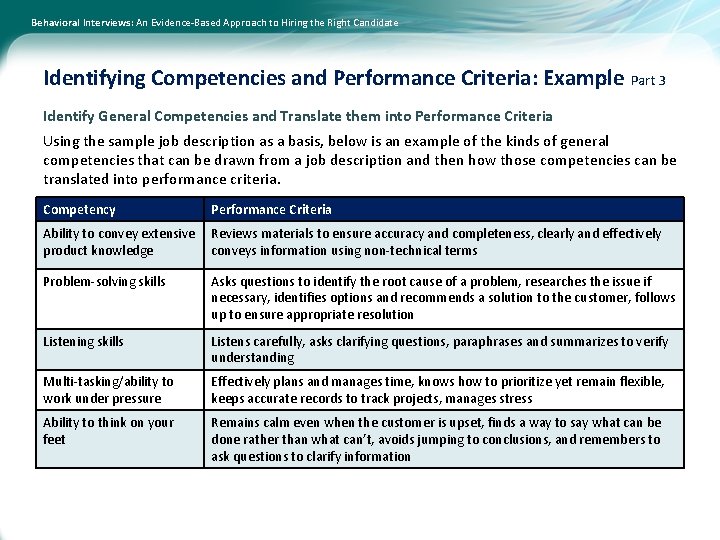 Behavioral Interviews: An Evidence-Based Approach to Hiring the Right Candidate

Identifying Competencies and Performance Criteria: Example Part 3

Identify General Competencies and Translate them into Performance Criteria

Using the sample job description as a basis, below is an example of the kinds of general competencies that can be drawn from a job description and then how those competencies can be translated into performance criteria.

| Competency | Performance Criteria |
|---|---|
| Ability to convey extensive product knowledge | Reviews materials to ensure accuracy and completeness, clearly and effectively conveys information using non-technical terms |
| Problem-solving skills | Asks questions to identify the root cause of a problem, researches the issue if necessary, identifies options and recommends a solution to the customer, follows up to ensure appropriate resolution |
| Listening skills | Listens carefully, asks clarifying questions, paraphrases and summarizes to verify understanding |
| Multi-tasking/ability to work under pressure | Effectively plans and manages time, knows how to prioritize yet remain flexible, keeps accurate records to track projects, manages stress |
| Ability to think on your feet | Remains calm even when the customer is upset, finds a way to say what can be done rather than what can't, avoids jumping to conclusions, and remembers to ask questions to clarify information |